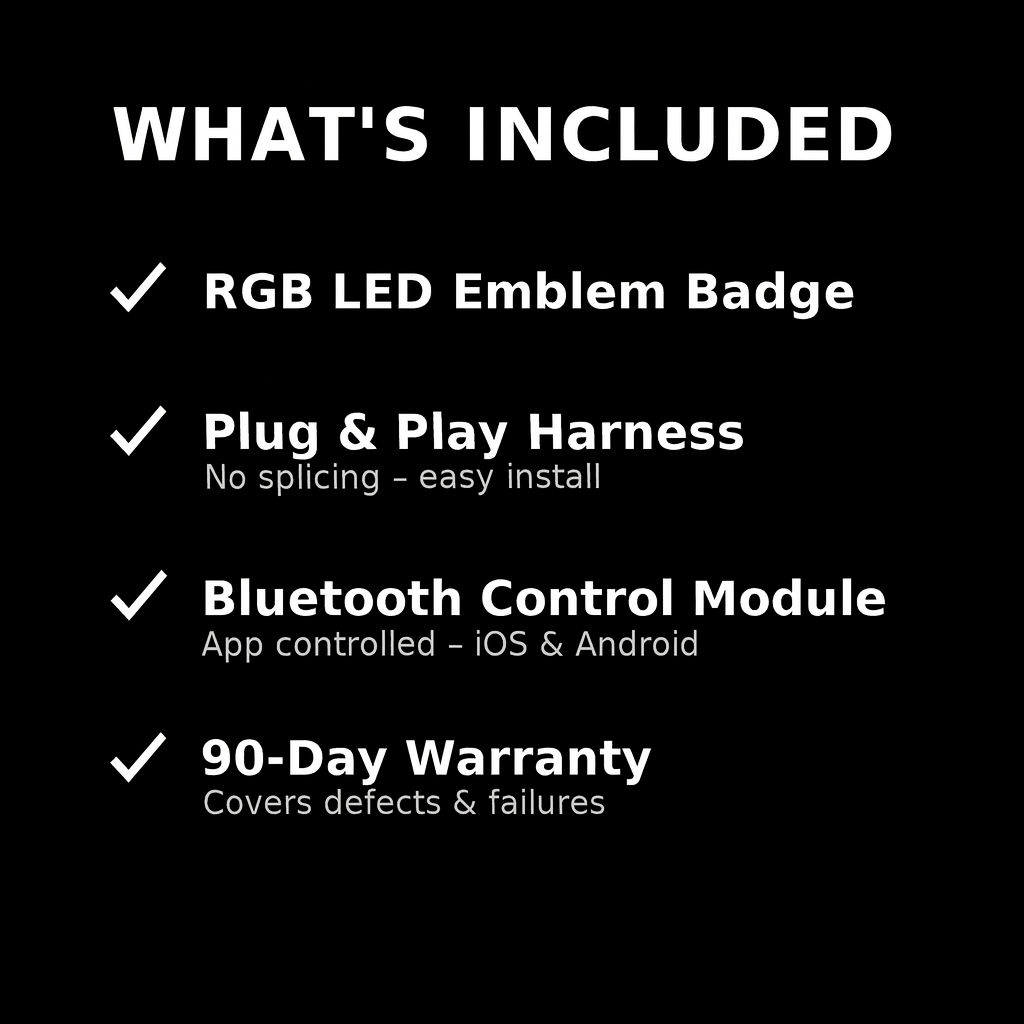 WHAT'S INCLUDED

✓ RGB LED Emblem Badge

✓ Plug & Play Harness
No splicing – easy install

✓ Bluetooth Control Module
App controlled – iOS & Android

✓ 90-Day Warranty
Covers defects & failures